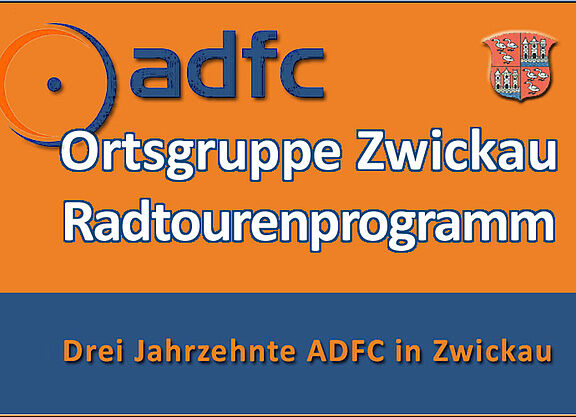 adfc

Ortsgruppe Zwickau
Radtourenprogramm

Drei Jahrzehnte ADFC in Zwickau